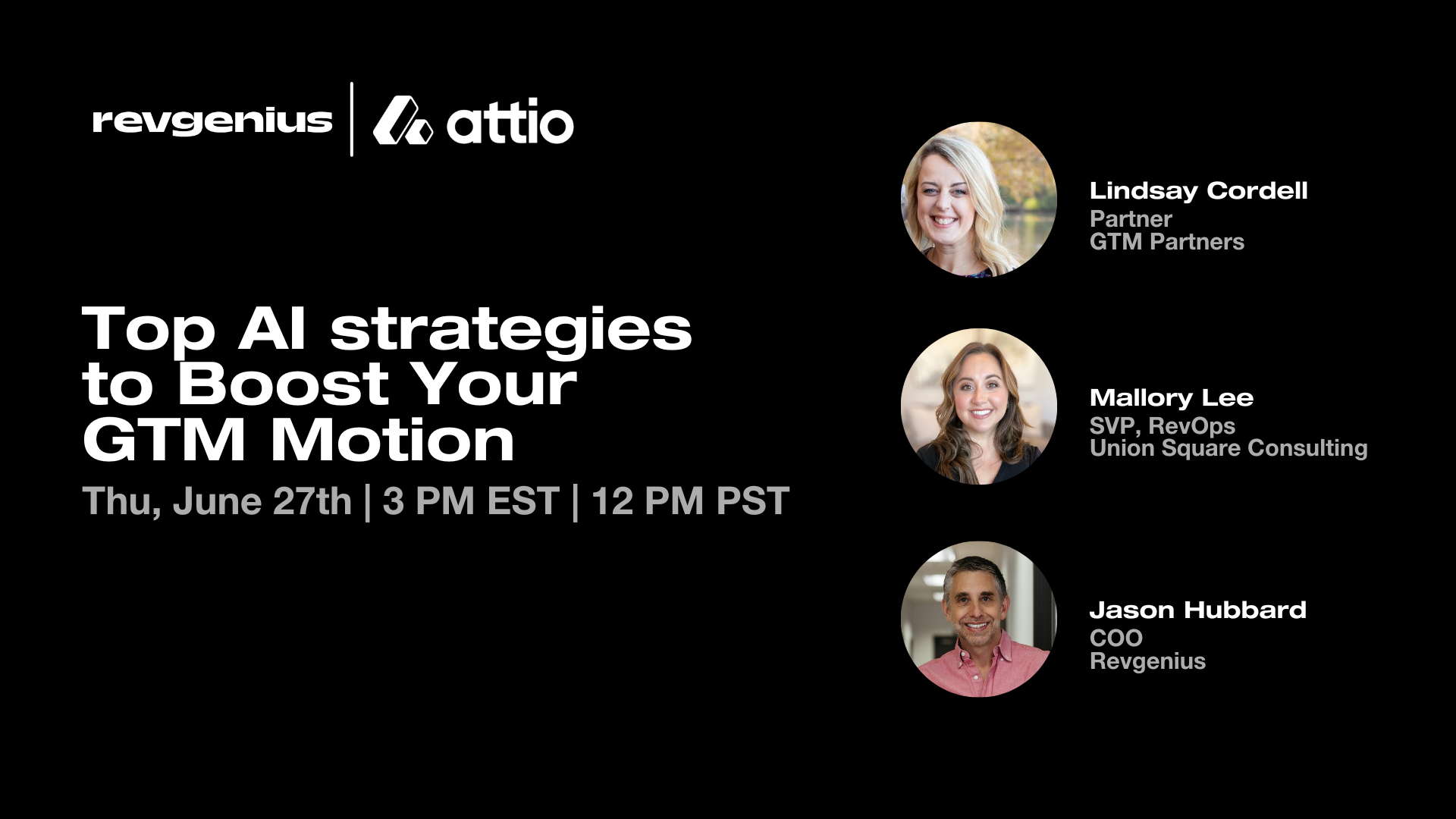 revgenius | attio

Top AI strategies to Boost Your GTM Motion

Thu, June 27th | 3 PM EST | 12 PM PST

Lindsay Cordell
Partner
GTM Partners

Mallory Lee
SVP, RevOps
Union Square Consulting

Jason Hubbard
COO
Revgenius